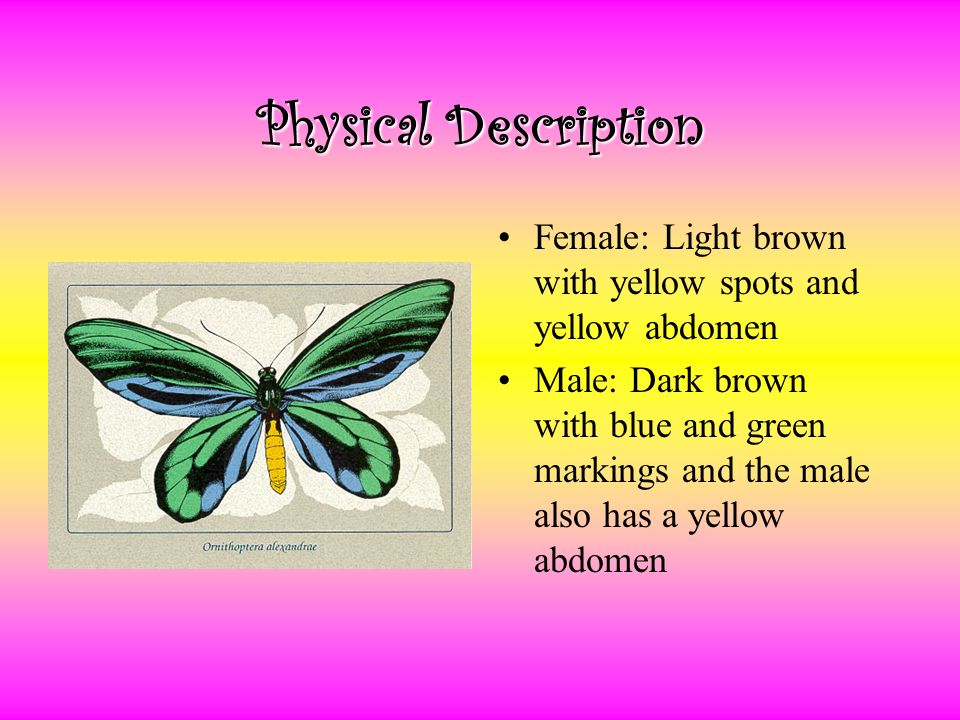 Physical Description

Ornithoptera alexandrae

• Female: Light brown with yellow spots and yellow abdomen
• Male: Dark brown with blue and green markings and the male also has a yellow abdomen